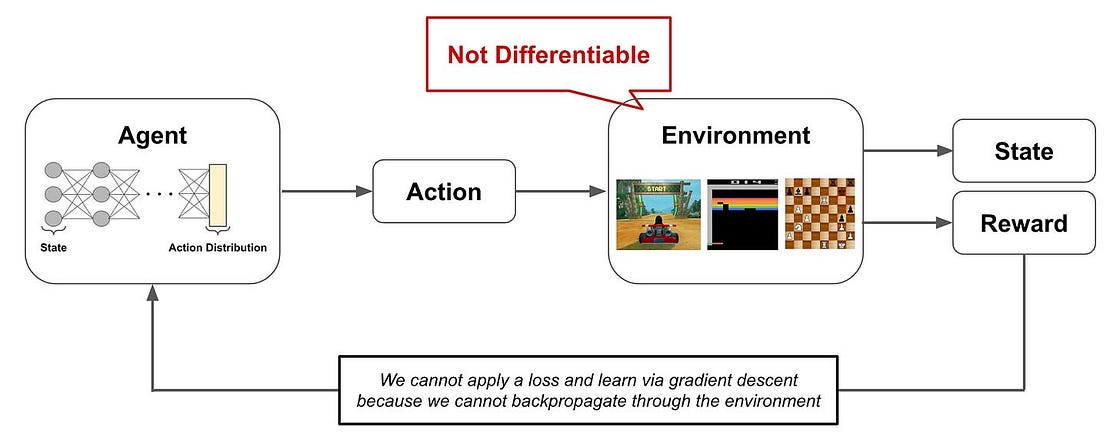 Not Differentiable

Agent

State

Action Distribution

Action

Environment

START

State

Reward

We cannot apply a loss and learn via gradient descent because we cannot backpropagate through the environment